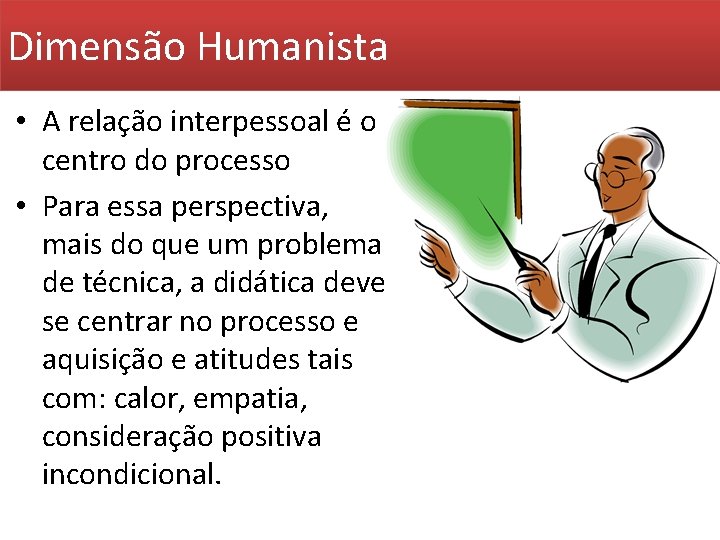 Dimensão Humanista

• A relação interpessoal é o centro do processo

• Para essa perspectiva, mais do que um problema de técnica, a didática deve se centrar no processo e aquisição e atitudes tais com: calor, empatia, consideração positiva incondicional.